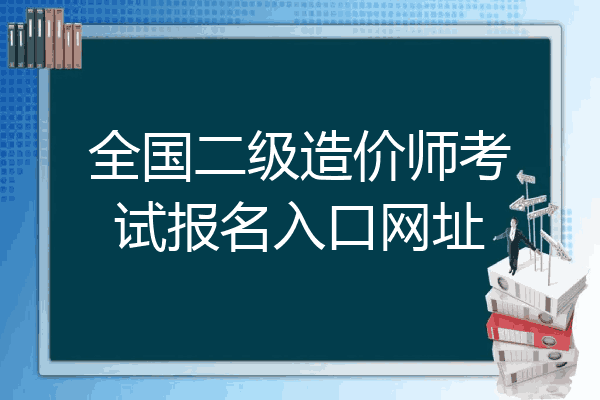 全国二级造价师考试报名入口网址